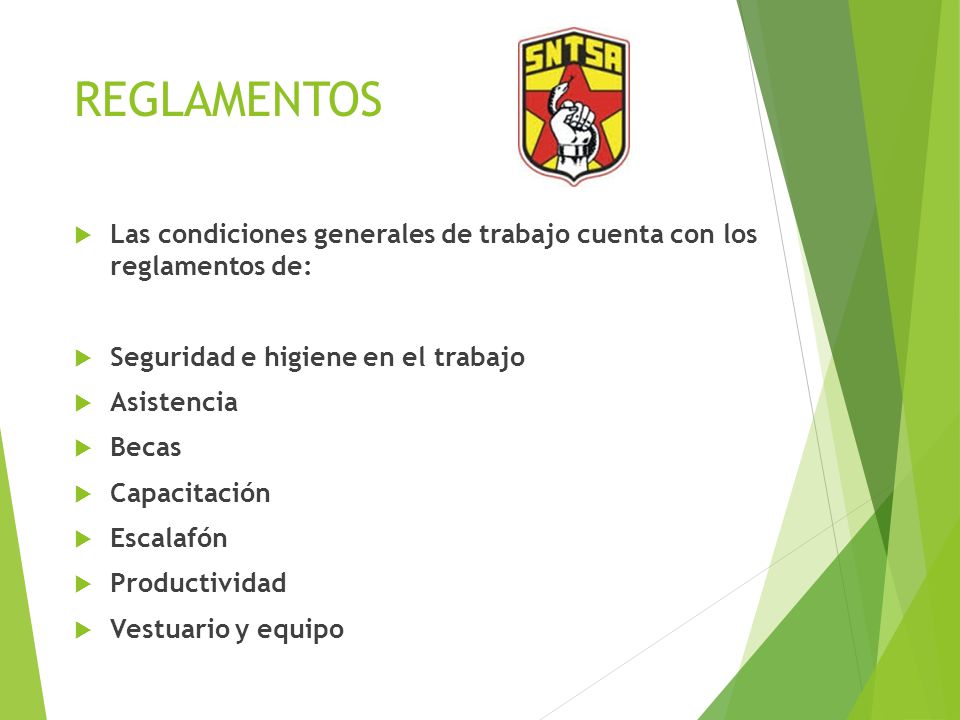 REGLAMENTOS

SNTSA

Las condiciones generales de trabajo cuenta con los reglamentos de:

Seguridad e higiene en el trabajo
Asistencia
Becas
Capacitación
Escalafón
Productividad
Vestuario y equipo